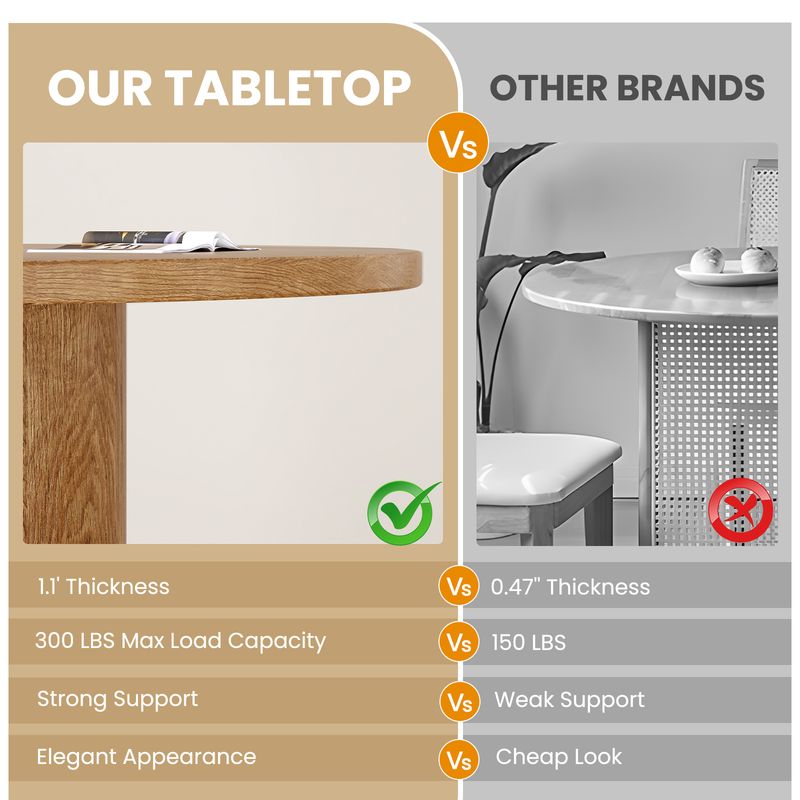 OUR TABLETOP

Vs

OTHER BRANDS

1.1' Thickness

Vs

0.47" Thickness

300 LBS Max Load Capacity

Vs

150 LBS

Strong Support

Vs

Weak Support

Elegant Appearance

Vs

Cheap Look